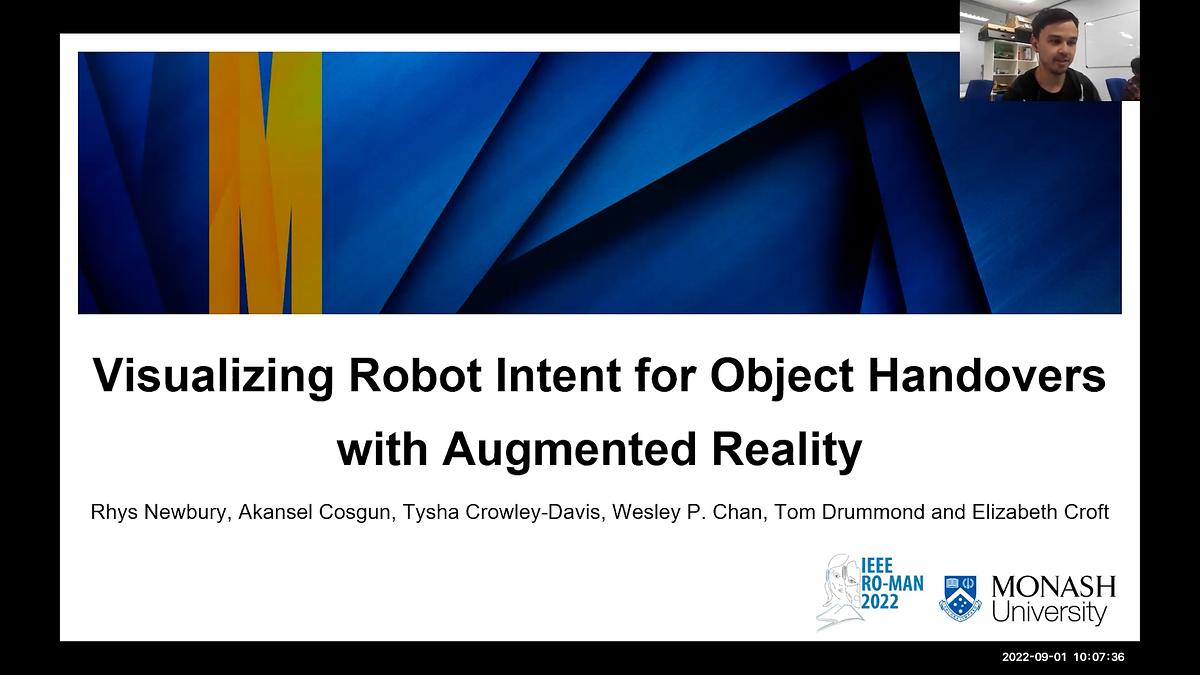 Visualizing Robot Intent for Object Handovers with Augmented Reality

Rhys Newbury, Akansel Cosgun, Tysha Crowley-Davis, Wesley P. Chan, Tom Drummond and Elizabeth Croft

IEEE RO-MAN 2022

MONASH University

2022-09-01 10:07:36